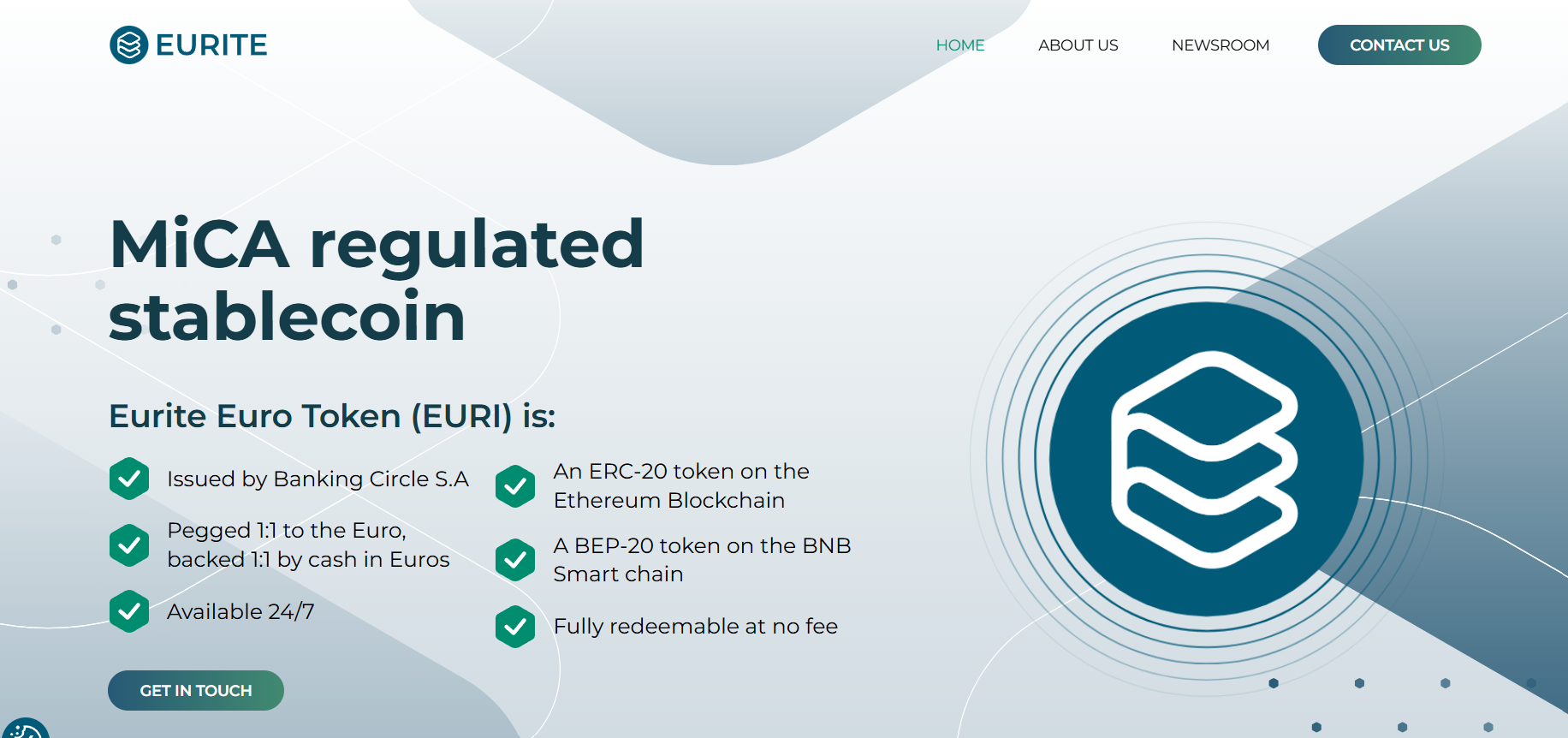 EURITE

HOME ABOUT US NEWSROOM CONTACT US

MiCA regulated stablecoin

Eurite Euro Token (EURI) is:

Issued by Banking Circle S.A

Pegged 1:1 to the Euro, backed 1:1 by cash in Euros

Available 24/7

An ERC-20 token on the Ethereum Blockchain

A BEP-20 token on the BNB Smart chain

Fully redeemable at no fee

GET IN TOUCH